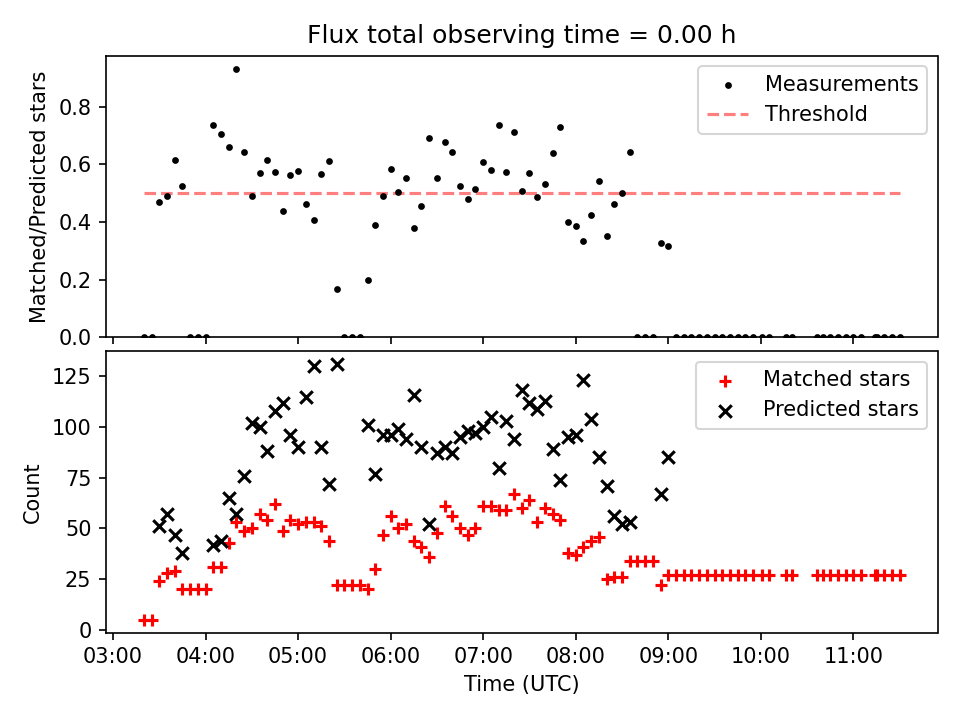 Flux total observing time = 0.00 h

Matched/Predicted stars

0.0
0.2
0.4
0.6
0.8

Measurements
Threshold

Count

0
25
50
75
100
125

Matched stars
Predicted stars

03:00
04:00
05:00
06:00
07:00
08:00
09:00
10:00
11:00

Time (UTC)